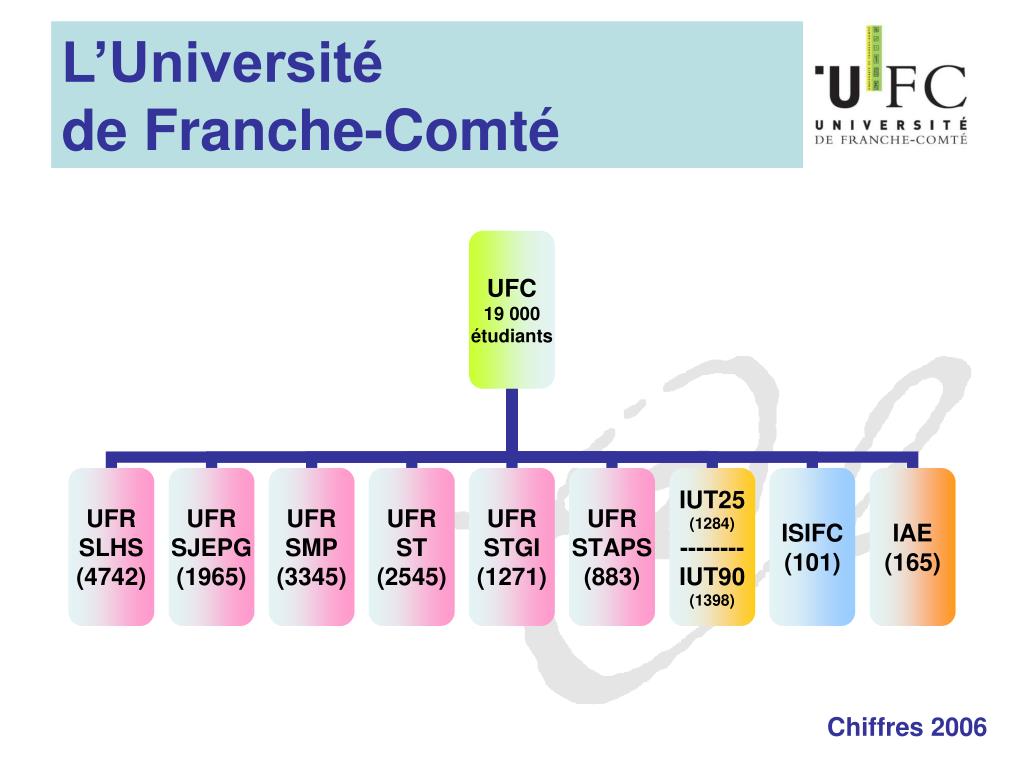 L'Université
de Franche-Comté

UFC
UNIVERSITÉ
DE FRANCHE-COMTÉ

UFC
19 000
étudiants

UFR
SLHS
(4742)

UFR
SJEPG
(1965)

UFR
SMP
(3345)

UFR
ST
(2545)

UFR
STGI
(1271)

UFR
STAPS
(883)

IUT25
(1284)
--------
IUT90
(1398)

ISIFC
(101)

IAE
(165)

Chiffres 2006